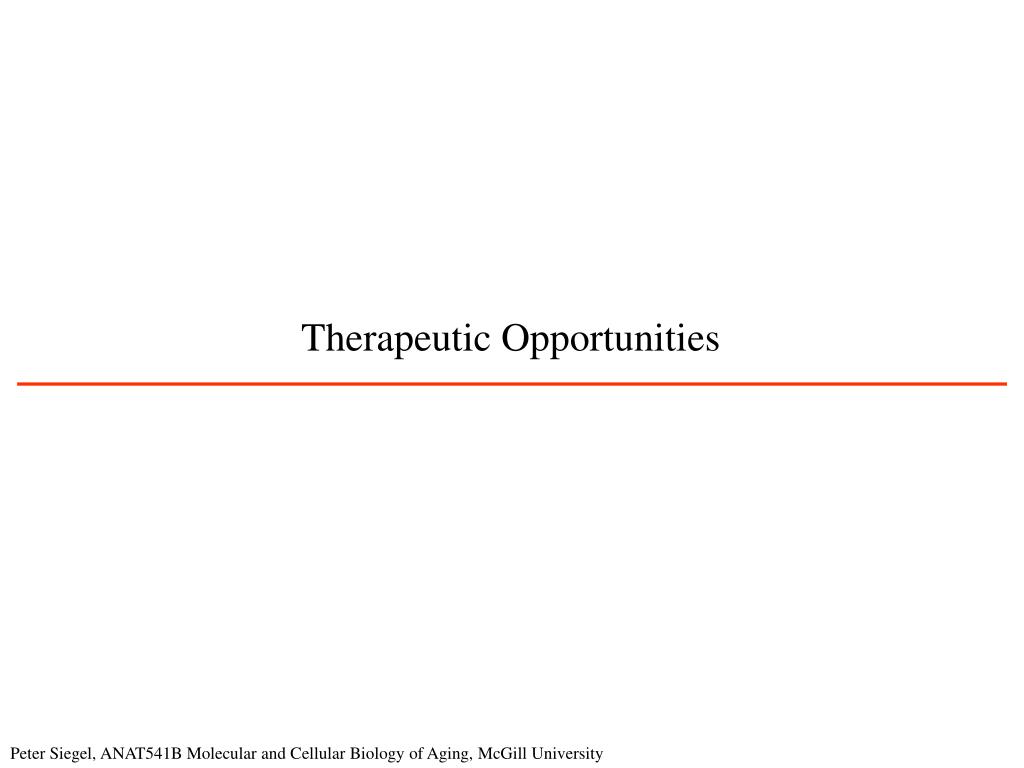 Therapeutic Opportunities

Peter Siegel, ANAT541B Molecular and Cellular Biology of Aging, McGill University